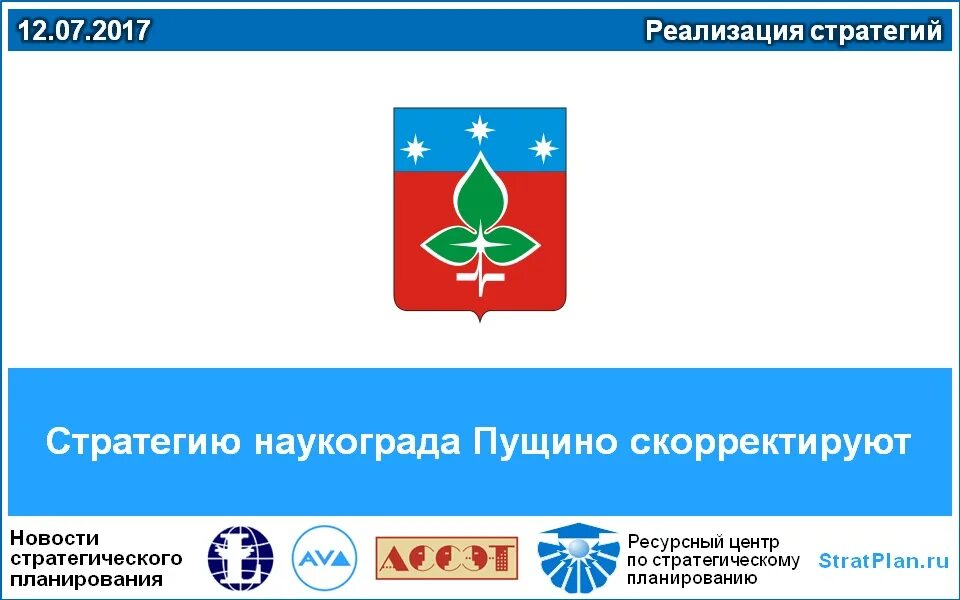 12.07.2017

Реализация стратегий

Стратегию наукограда Пущино скорректируют

Новости стратегического планирования

AVA

АССЭТ

Ресурсный центр по стратегическому планированию

StratPlan.ru